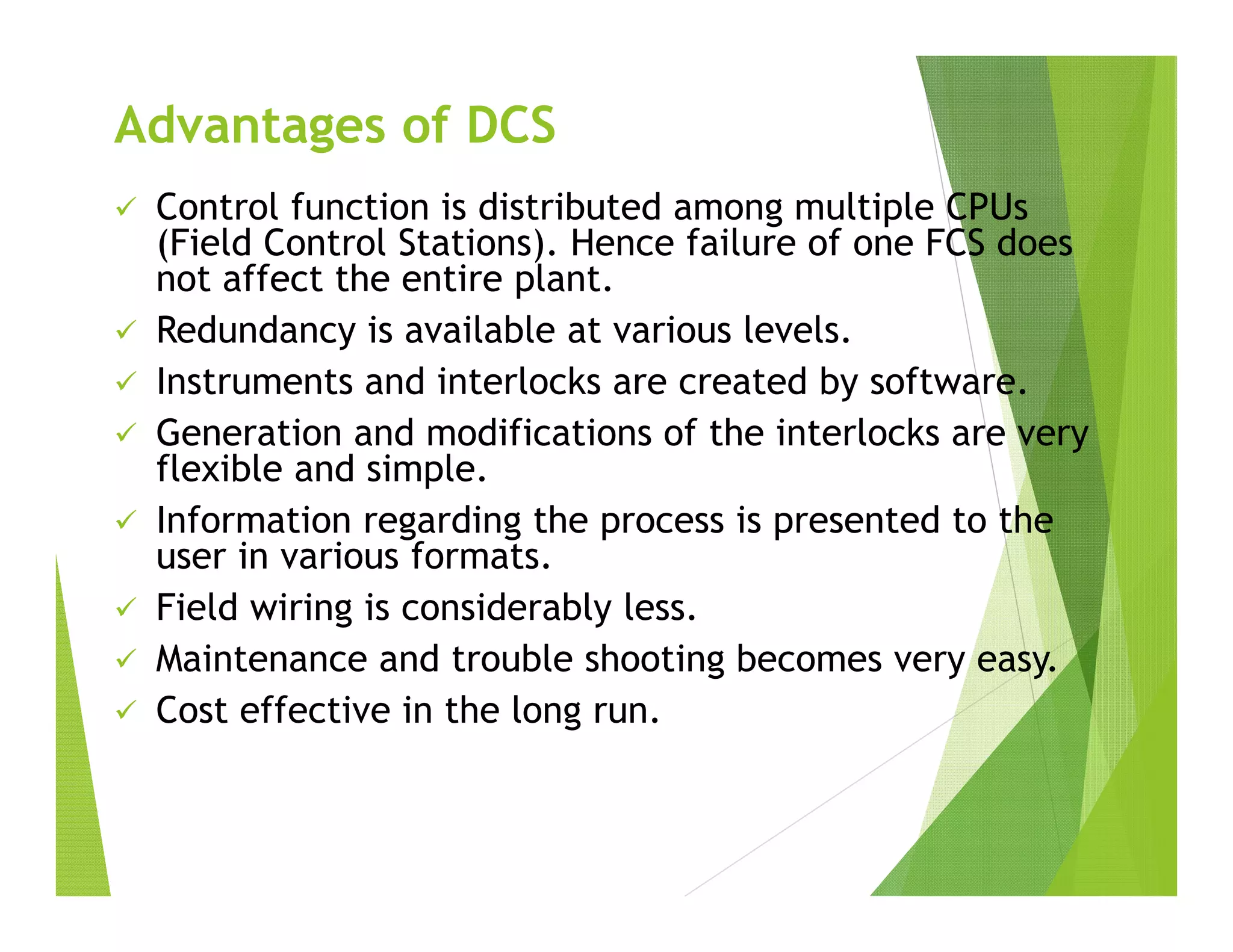 Advantages of DCS

✓ Control function is distributed among multiple CPUs (Field Control Stations). Hence failure of one FCS does not affect the entire plant.

✓ Redundancy is available at various levels.

✓ Instruments and interlocks are created by software.

✓ Generation and modifications of the interlocks are very flexible and simple.

✓ Information regarding the process is presented to the user in various formats.

✓ Field wiring is considerably less.

✓ Maintenance and trouble shooting becomes very easy.

✓ Cost effective in the long run.